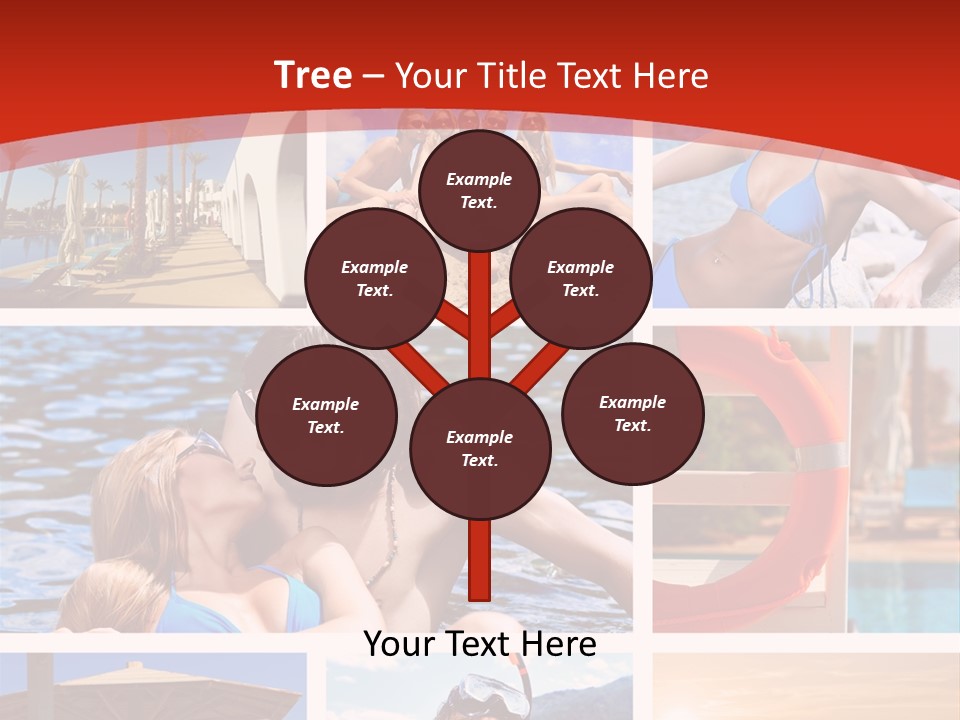 Tree – Your Title Text Here

Example Text.

Example Text.

Example Text.

Example Text.

Example Text.

Example Text.

Your Text Here